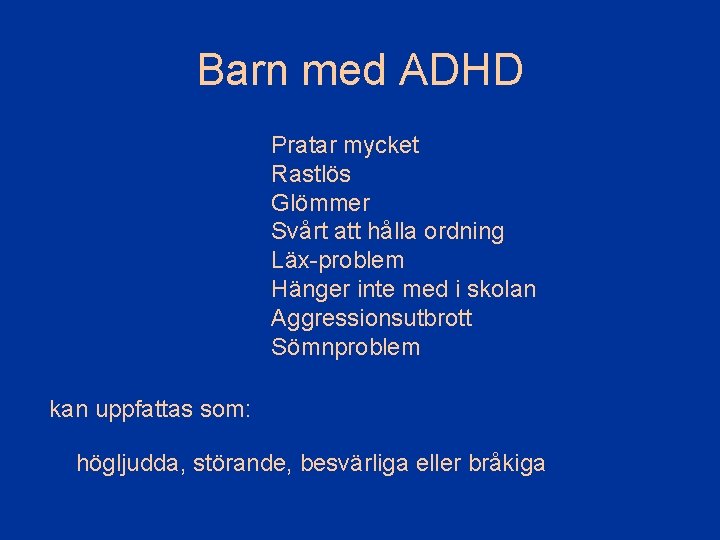 Barn med ADHD

Pratar mycket
Rastlös
Glömmer
Svårt att hålla ordning
Läx-problem
Hänger inte med i skolan
Aggressionsutbrott
Sömnproblem

kan uppfattas som:

högljudda, störande, besvärliga eller bråkiga